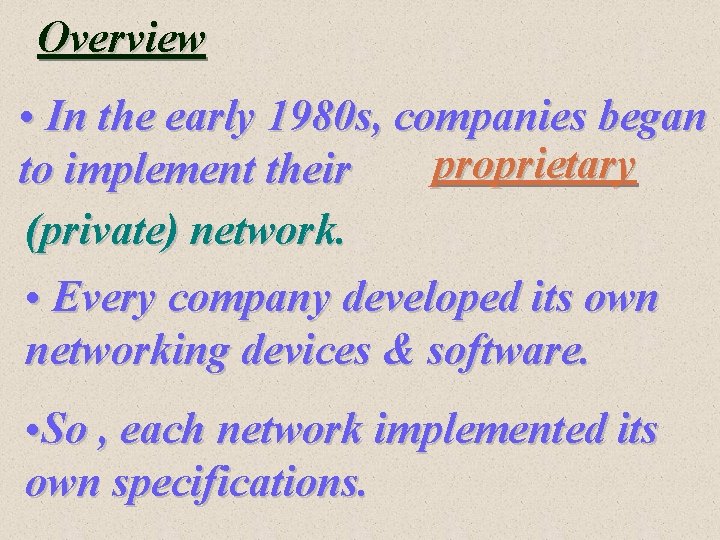 Overview

• In the early 1980s, companies began to implement their proprietary (private) network.

• Every company developed its own networking devices & software.

•So , each network implemented its own specifications.